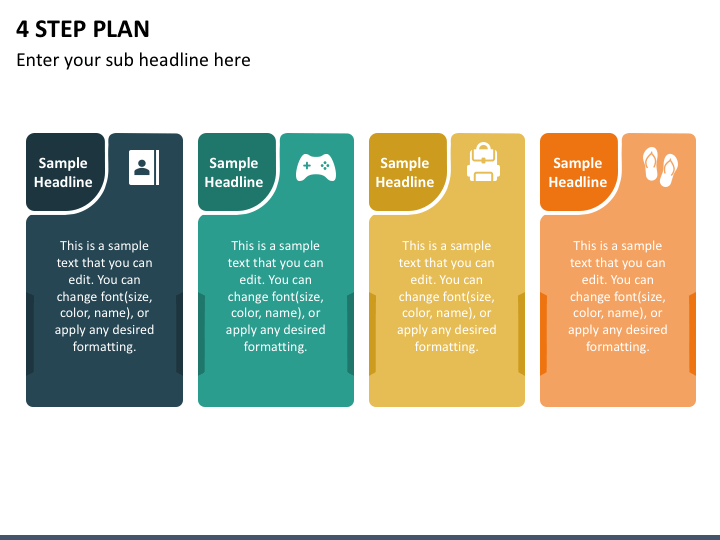 4 STEP PLAN

Enter your sub headline here

Sample Headline

This is a sample text that you can edit. You can change font(size, color, name), or apply any desired formatting.

Sample Headline

This is a sample text that you can edit. You can change font(size, color, name), or apply any desired formatting.

Sample Headline

This is a sample text that you can edit. You can change font(size, color, name), or apply any desired formatting.

Sample Headline

This is a sample text that you can edit. You can change font(size, color, name), or apply any desired formatting.